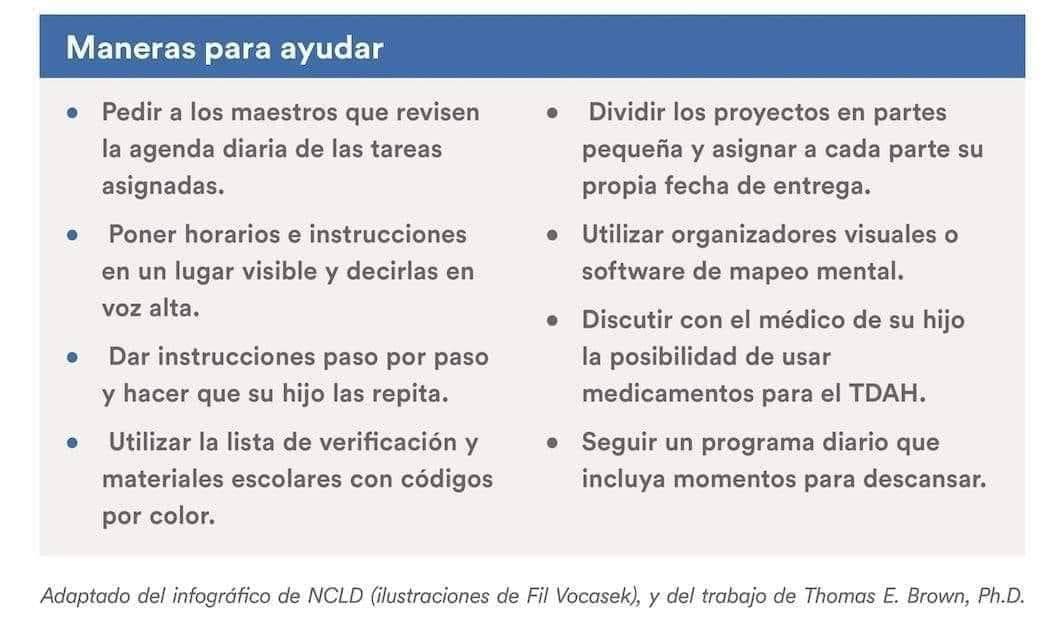 Maneras para ayudar

- Pedir a los maestros que revisen la agenda diaria de las tareas asignadas.
- Poner horarios e instrucciones en un lugar visible y decirlas en voz alta.
- Dar instrucciones paso por paso y hacer que su hijo las repita.
- Utilizar la lista de verificación y materiales escolares con códigos por color.

- Dividir los proyectos en partes pequeña y asignar a cada parte su propia fecha de entrega.
- Utilizar organizadores visuales o software de mapeo mental.
- Discutir con el médico de su hijo la posibilidad de usar medicamentos para el TDAH.
- Seguir un programa diario que incluya momentos para descansar.

Adaptado del infográfico de NCLD (ilustraciones de Fil Vocasek), y del trabajo de Thomas E. Brown, Ph.D.